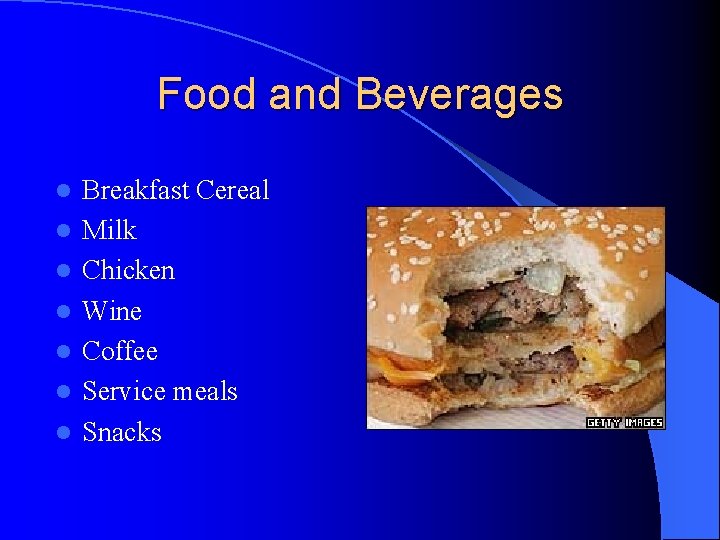 Food and Beverages

- Breakfast Cereal
- Milk
- Chicken
- Wine
- Coffee
- Service meals
- Snacks

GETTY IMAGES